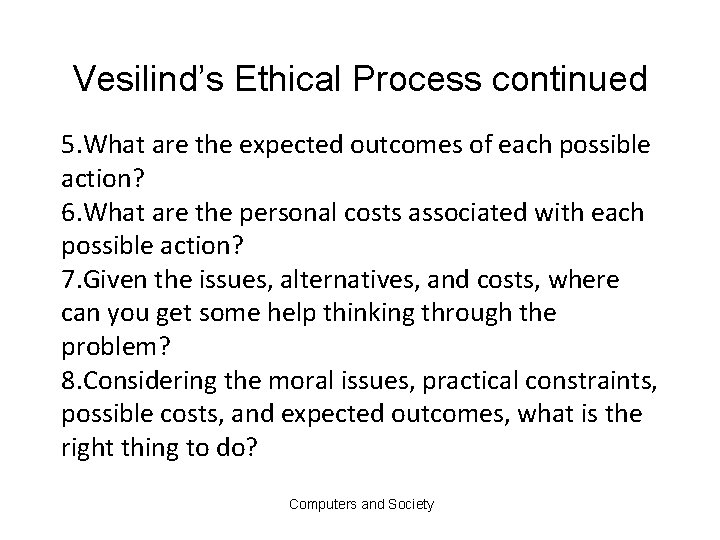 Vesilind's Ethical Process continued

5.What are the expected outcomes of each possible action?
6.What are the personal costs associated with each possible action?
7.Given the issues, alternatives, and costs, where can you get some help thinking through the problem?
8.Considering the moral issues, practical constraints, possible costs, and expected outcomes, what is the right thing to do?

Computers and Society